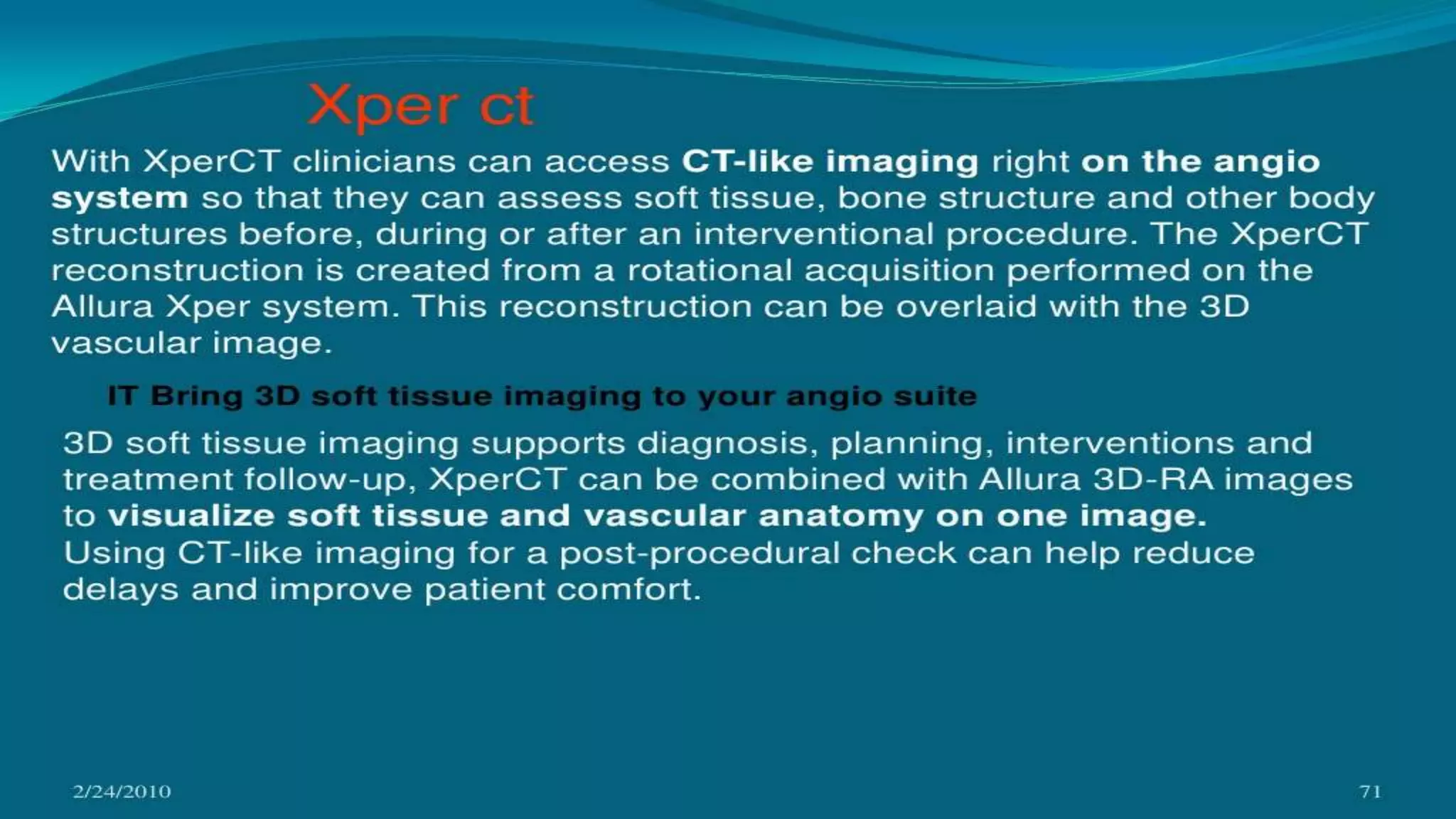 Xper ct

With XperCT clinicians can access CT-like imaging right on the angio system so that they can assess soft tissue, bone structure and other body structures before, during or after an interventional procedure. The XperCT reconstruction is created from a rotational acquisition performed on the Allura Xper system. This reconstruction can be overlaid with the 3D vascular image.

IT Bring 3D soft tissue imaging to your angio suite

3D soft tissue imaging supports diagnosis, planning, interventions and treatment follow-up, XperCT can be combined with Allura 3D-RA images to visualize soft tissue and vascular anatomy on one image.
Using CT-like imaging for a post-procedural check can help reduce delays and improve patient comfort.

2/24/2010

71